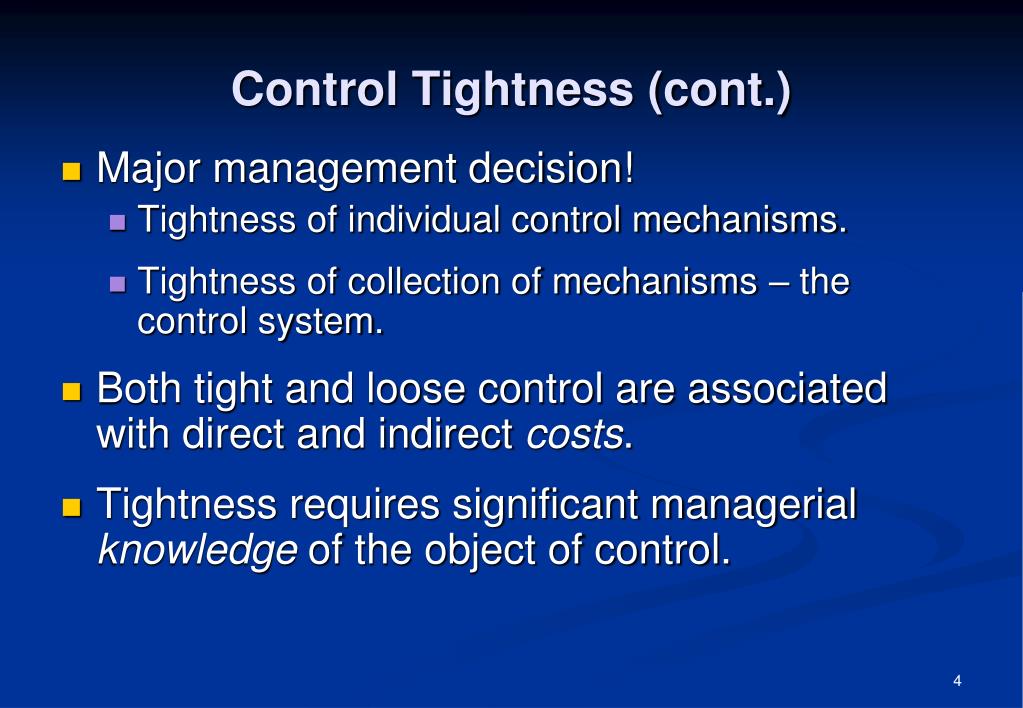 Control Tightness (cont.)

Major management decision!

Tightness of individual control mechanisms.

Tightness of collection of mechanisms – the control system.

Both tight and loose control are associated with direct and indirect costs.

Tightness requires significant managerial knowledge of the object of control.

4